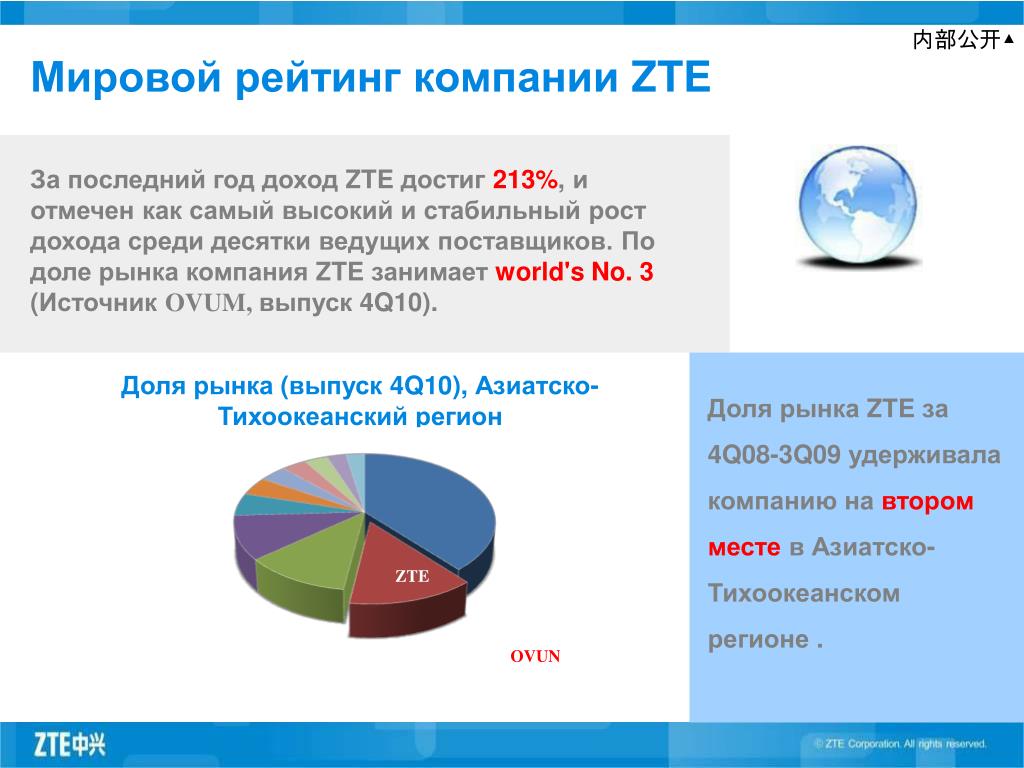 内部公开▲

Мировой рейтинг компании ZTE

За последний год доход ZTE достиг 213%, и отмечен как самый высокий и стабильный рост дохода среди десятки ведущих поставщиков. По доле рынка компания ZTE занимает world's No. 3 (Источник OVUM, выпуск 4Q10).

Доля рынка (выпуск 4Q10), Азиатско-Тихоокеанский регион

ZTE

OVUN

Доля рынка ZTE за 4Q08-3Q09 удерживала компанию на втором месте в Азиатско-Тихоокеанском регионе .

ZTE中兴

© ZTE Corporation. All rights reserved.